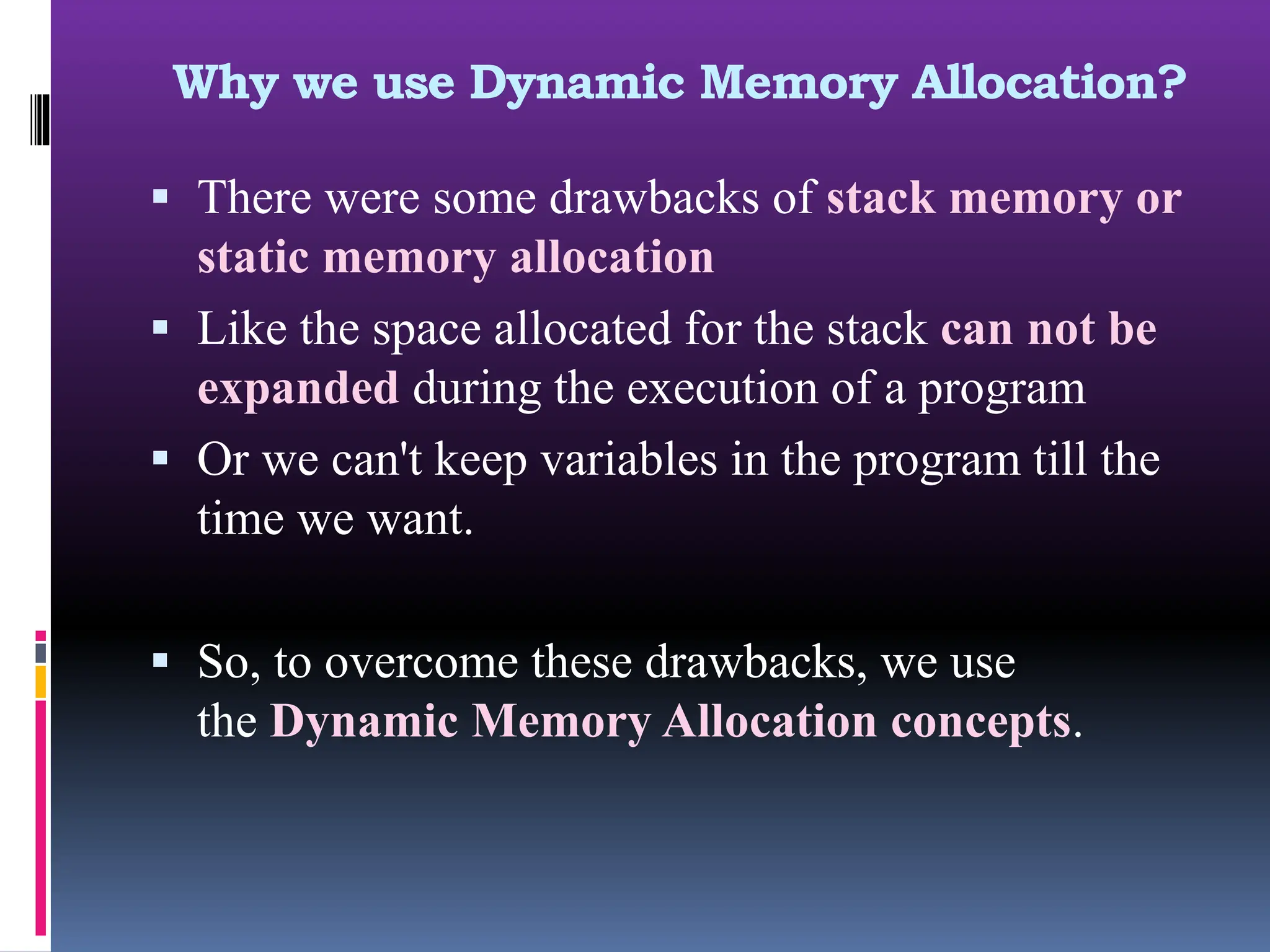 Why we use Dynamic Memory Allocation?

▪ There were some drawbacks of stack memory or static memory allocation

▪ Like the space allocated for the stack can not be expanded during the execution of a program

▪ Or we can't keep variables in the program till the time we want.

▪ So, to overcome these drawbacks, we use the Dynamic Memory Allocation concepts.